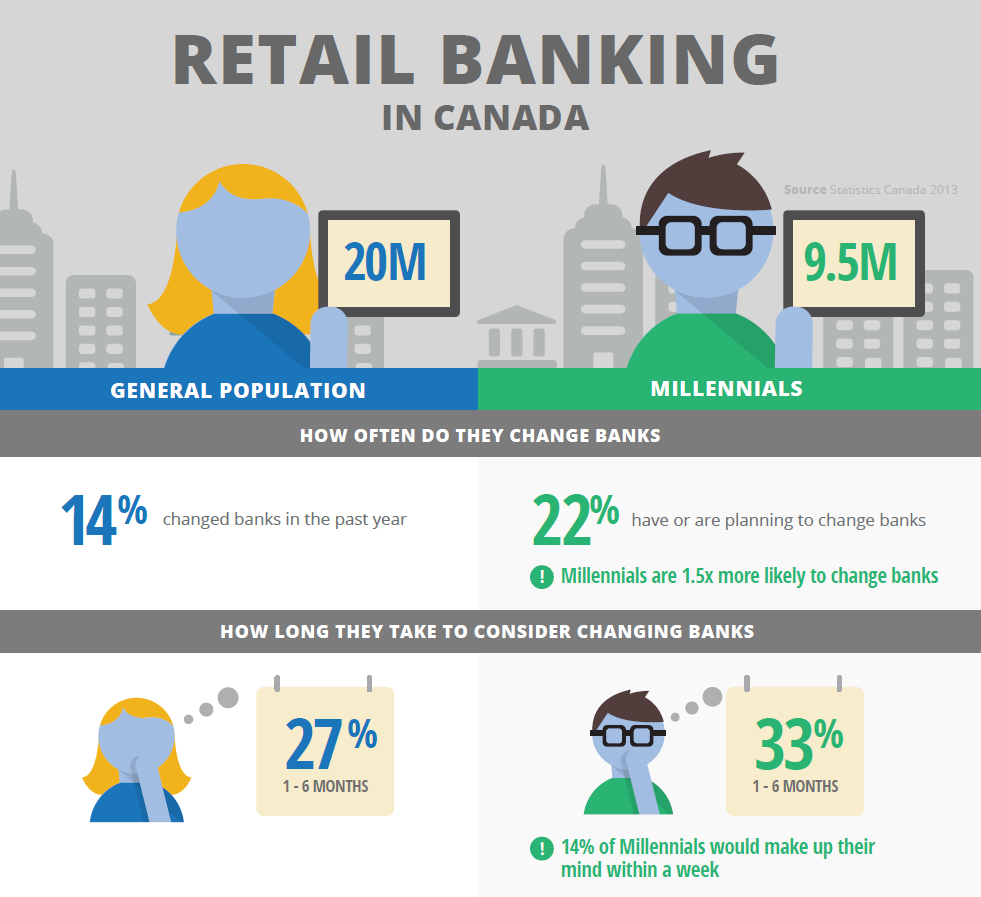 RETAIL BANKING
IN CANADA

Source Statistics Canada 2013

20M

9.5M

GENERAL POPULATION

MILLENNIALS

HOW OFTEN DO THEY CHANGE BANKS

14% changed banks in the past year

22% have or are planning to change banks

! Millennials are 1.5x more likely to change banks

HOW LONG THEY TAKE TO CONSIDER CHANGING BANKS

27%
1 - 6 MONTHS

33%
1 - 6 MONTHS

! 14% of Millennials would make up their mind within a week